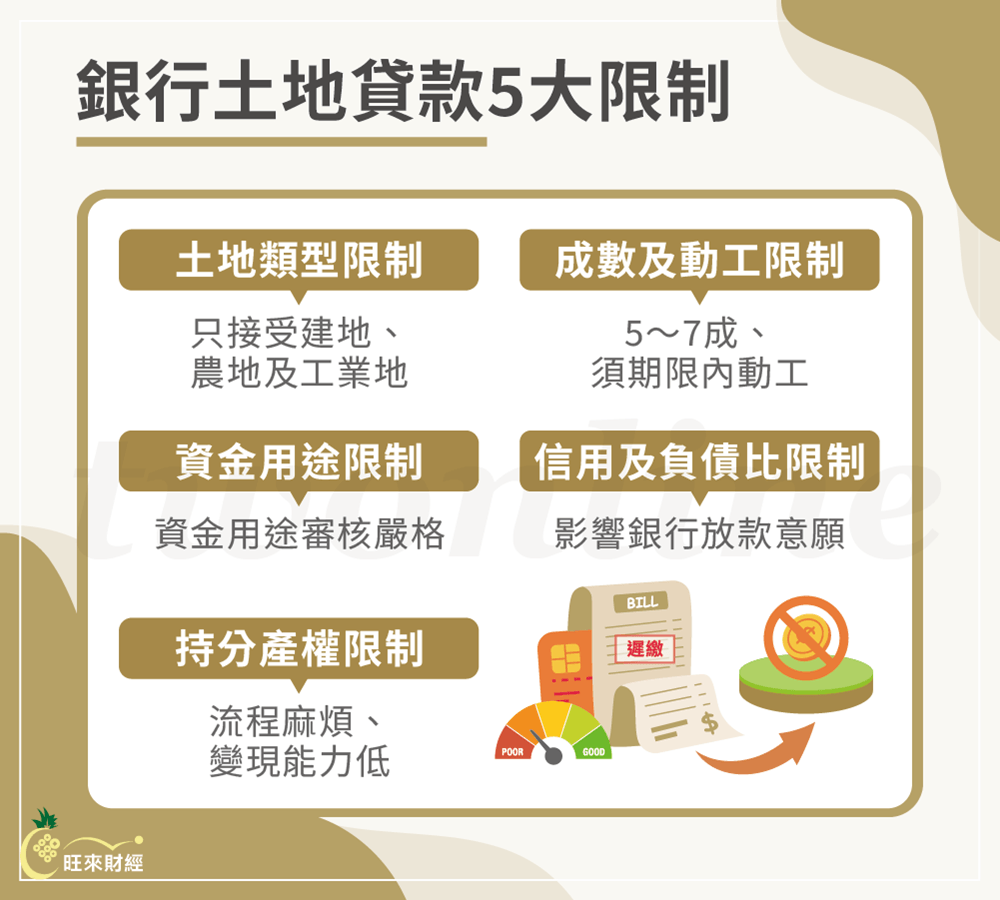 銀行土地貸款5大限制

土地類型限制

只接受建地、農地及工業地

成數及動工限制

5～7成、須期限內動工

資金用途限制

資金用途審核嚴格

信用及負債比限制

影響銀行放款意願

持分產權限制

流程麻煩、變現能力低

BILL

遲繳

$

POOR

GOOD

旺來財經